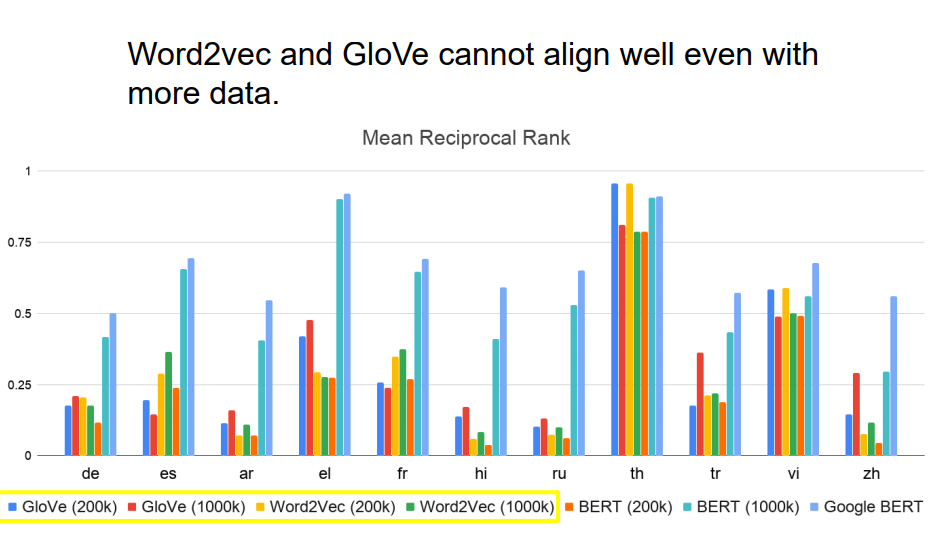 Word2vec and GloVe cannot align well even with more data.

Mean Reciprocal Rank

1
0.75
0.5
0.25
0

de es ar el fr hi ru th tr vi zh

GloVe (200k) GloVe (1000k) Word2Vec (200k) Word2Vec (1000k) BERT (200k) BERT (1000k) Google BERT